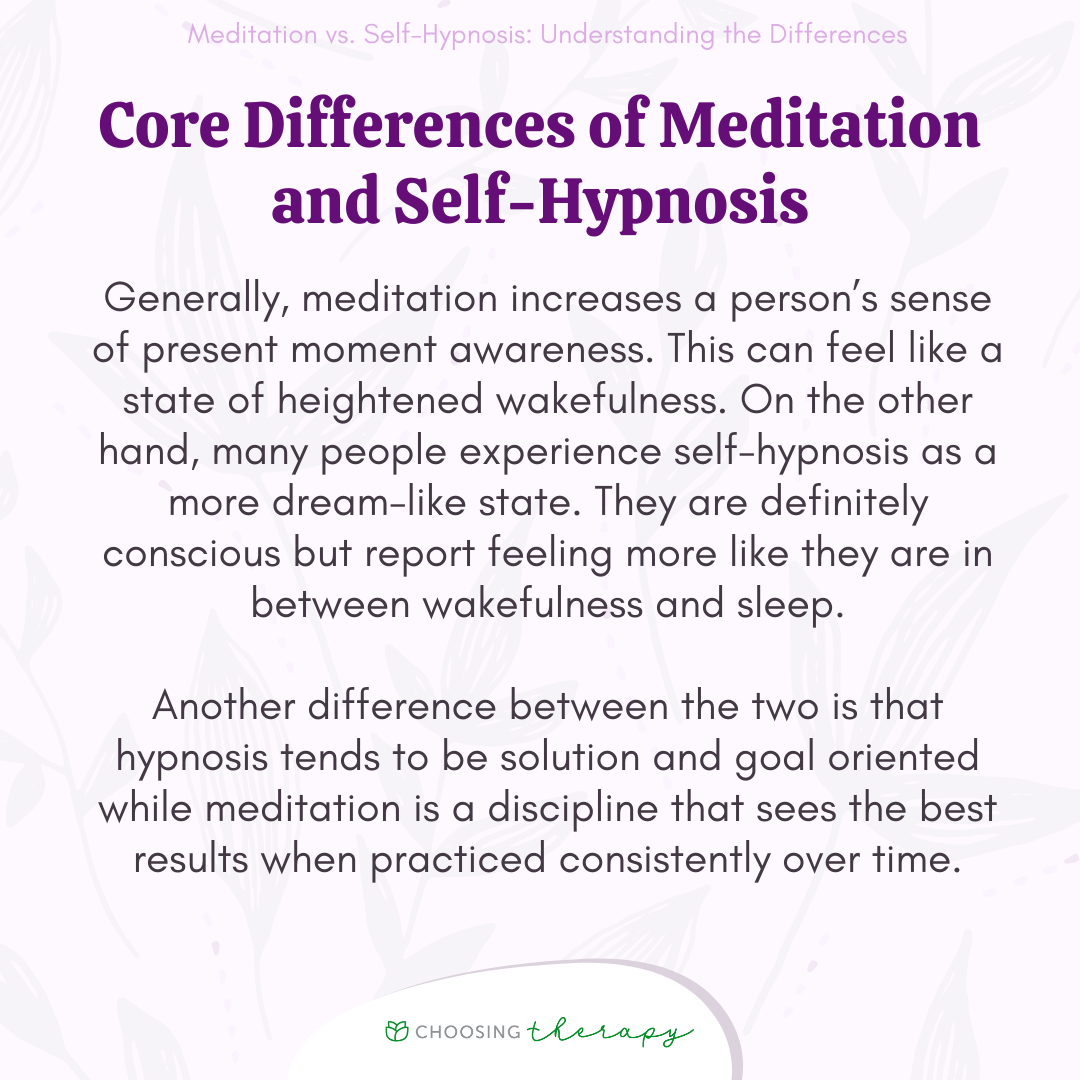 Meditation vs. Self-Hypnosis: Understanding the Differences

Core Differences of Meditation and Self-Hypnosis

Generally, meditation increases a person's sense of present moment awareness. This can feel like a state of heightened wakefulness. On the other hand, many people experience self-hypnosis as a more dream-like state. They are definitely conscious but report feeling more like they are in between wakefulness and sleep.

Another difference between the two is that hypnosis tends to be solution and goal oriented while meditation is a discipline that sees the best results when practiced consistently over time.

CHOOSING therapy